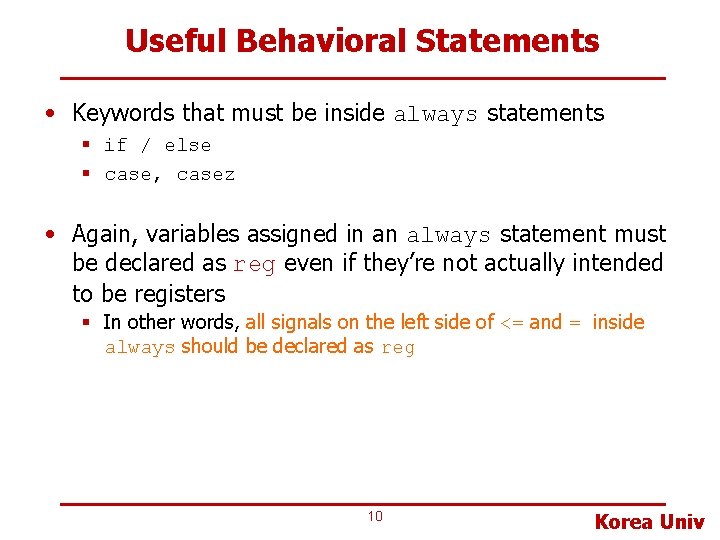 Useful Behavioral Statements

• Keywords that must be inside always statements
  ▪ if / else
  ▪ case, casez

• Again, variables assigned in an always statement must be declared as reg even if they're not actually intended to be registers
  ▪ In other words, all signals on the left side of <= and = inside always should be declared as reg

10

Korea Univ